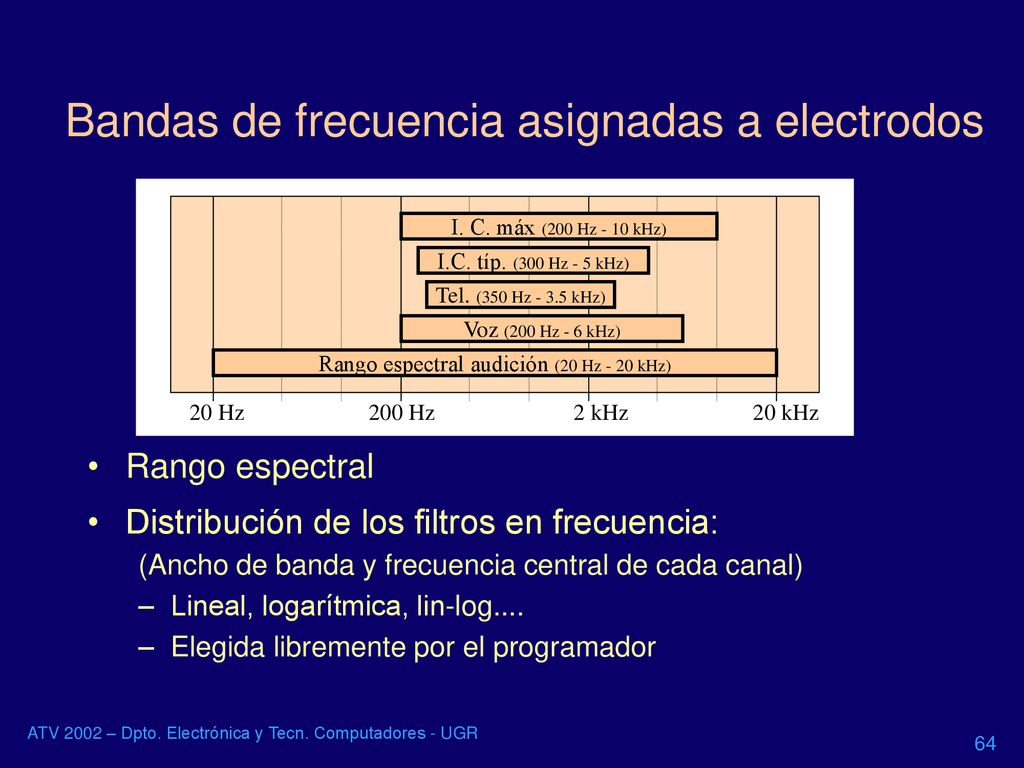 Bandas de frecuencia asignadas a electrodos

I. C. máx (200 Hz - 10 kHz)
I.C. típ. (300 Hz - 5 kHz)
Tel. (350 Hz - 3.5 kHz)
Voz (200 Hz - 6 kHz)
Rango espectral audición (20 Hz - 20 kHz)

20 Hz 200 Hz 2 kHz 20 kHz

• Rango espectral
• Distribución de los filtros en frecuencia:
(Ancho de banda y frecuencia central de cada canal)
– Lineal, logarítmica, lin-log....
– Elegida libremente por el programador

ATV 2002 – Dpto. Electrónica y Tecn. Computadores - UGR

64